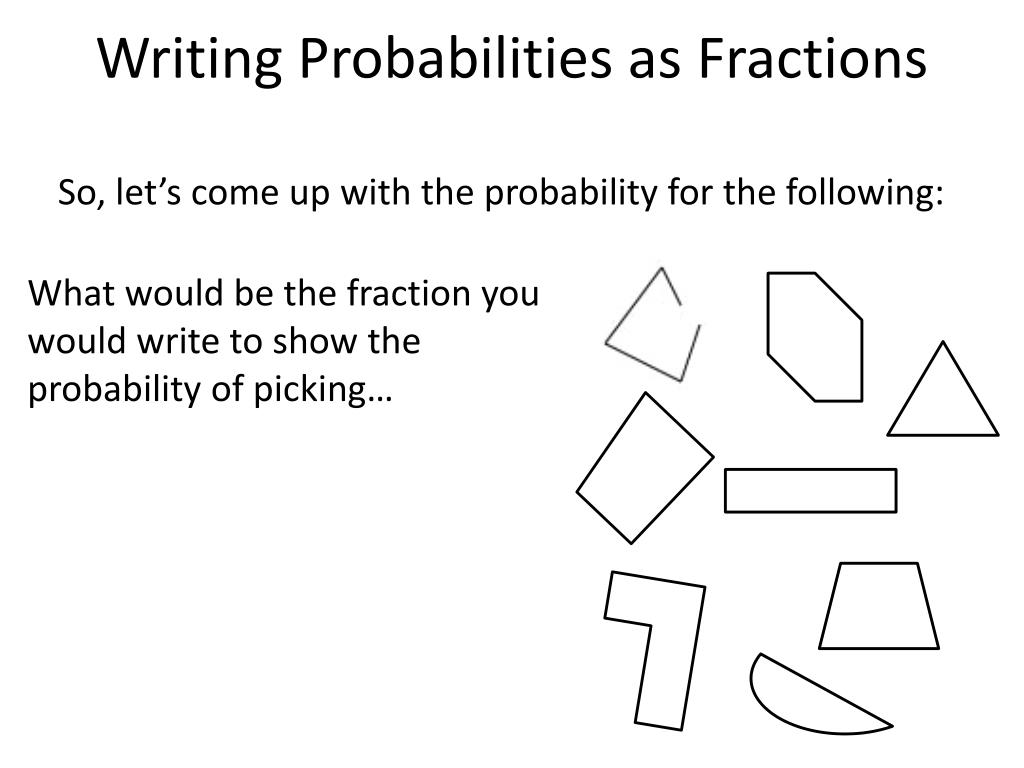 Writing Probabilities as Fractions

So, let’s come up with the probability for the following:

What would be the fraction you would write to show the probability of picking…